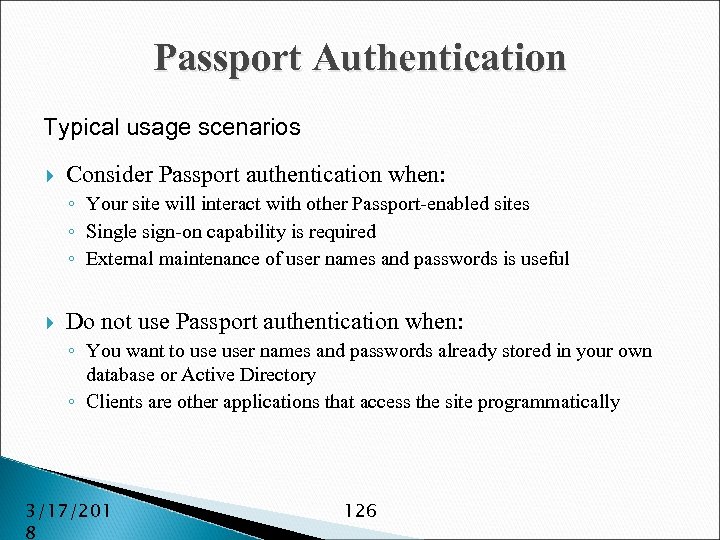 Passport Authentication

Typical usage scenarios

Consider Passport authentication when:
◦ Your site will interact with other Passport-enabled sites
◦ Single sign-on capability is required
◦ External maintenance of user names and passwords is useful

Do not use Passport authentication when:
◦ You want to use user names and passwords already stored in your own database or Active Directory
◦ Clients are other applications that access the site programmatically

3/17/2018

126